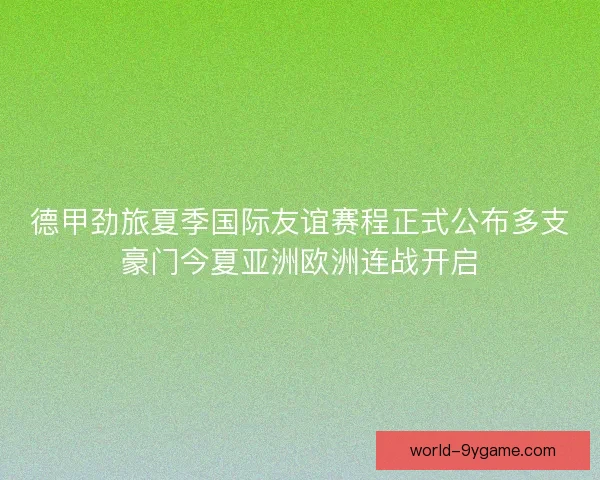 德甲劲旅夏季国际友谊赛程正式公布多支豪门今夏亚洲欧洲连战开启

world-9ygame.com